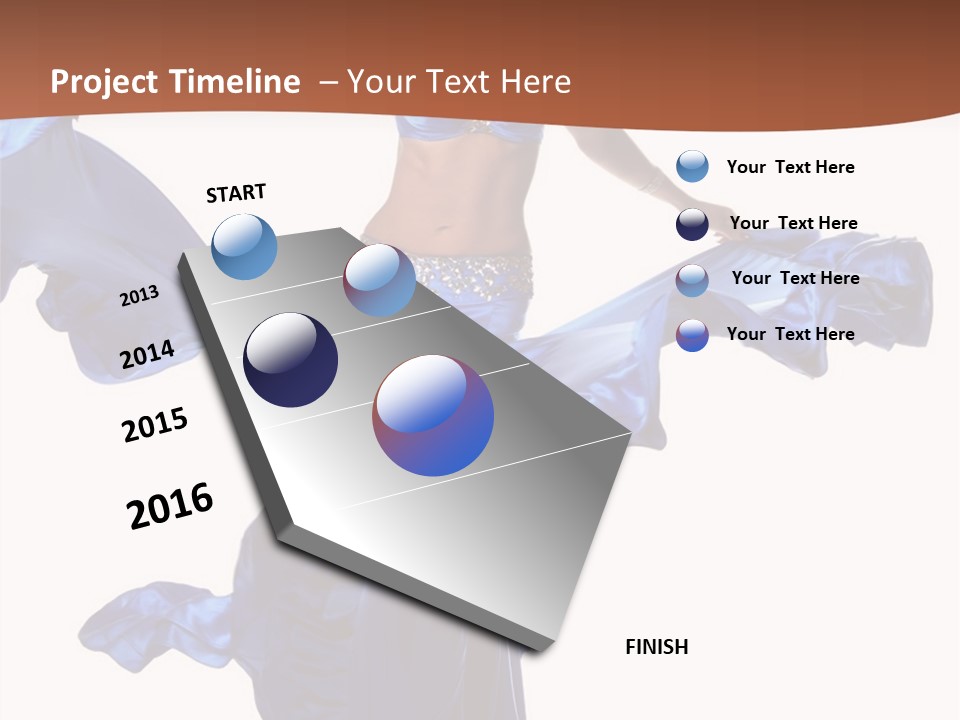 Project Timeline – Your Text Here

START

2013

2014

2015

2016

FINISH

Your Text Here

Your Text Here

Your Text Here

Your Text Here